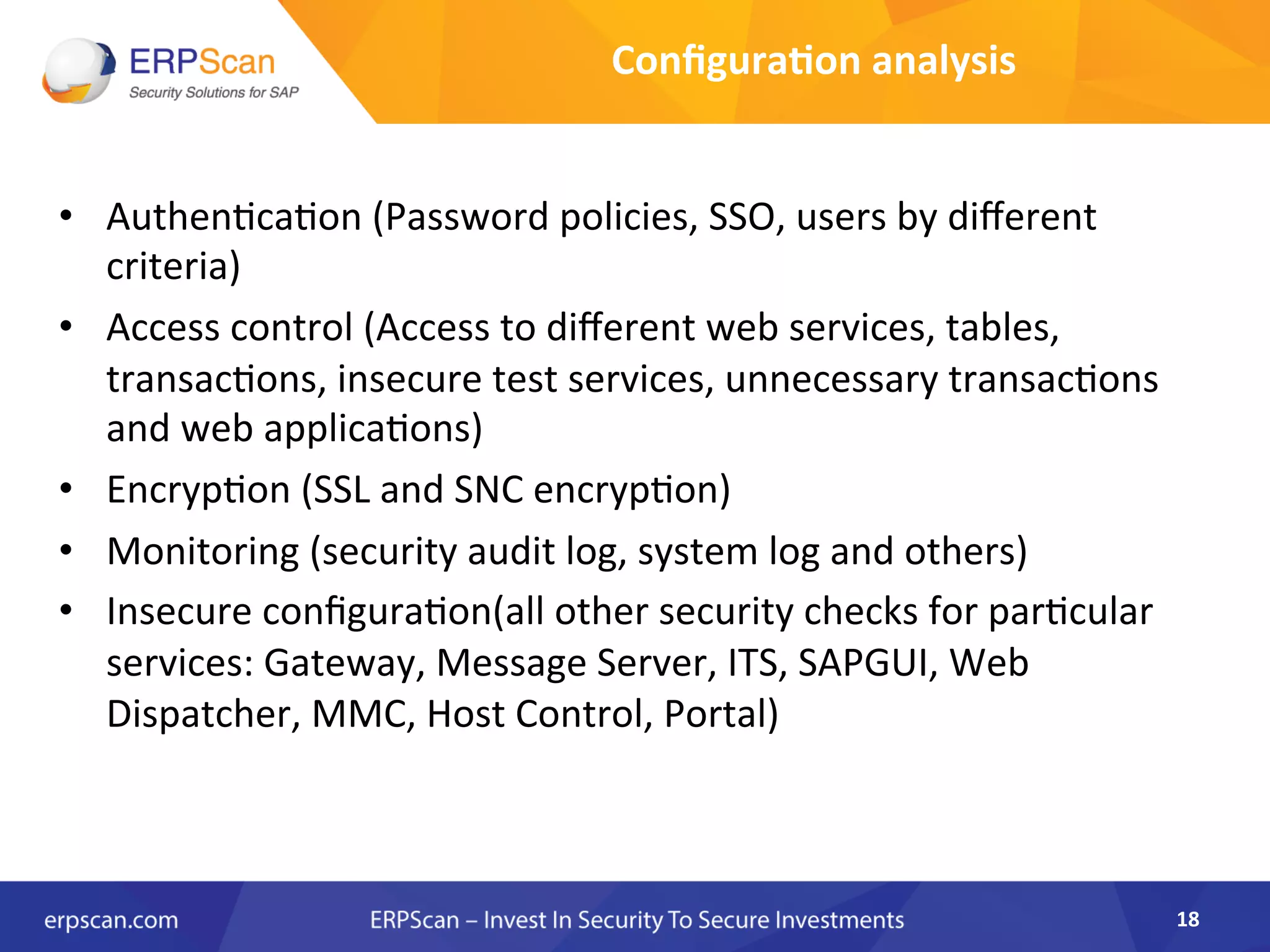 ERPScan
Security Solutions for SAP

Configuration analysis

• Authentication (Password policies, SSO, users by different criteria)
• Access control (Access to different web services, tables, transactions, insecure test services, unnecessary transactions and web applications)
• Encryption (SSL and SNC encryption)
• Monitoring (security audit log, system log and others)
• Insecure configuration(all other security checks for particular services: Gateway, Message Server, ITS, SAPGUI, Web Dispatcher, MMC, Host Control, Portal)

erpscan.com
ERPScan – Invest In Security To Secure Investments
18